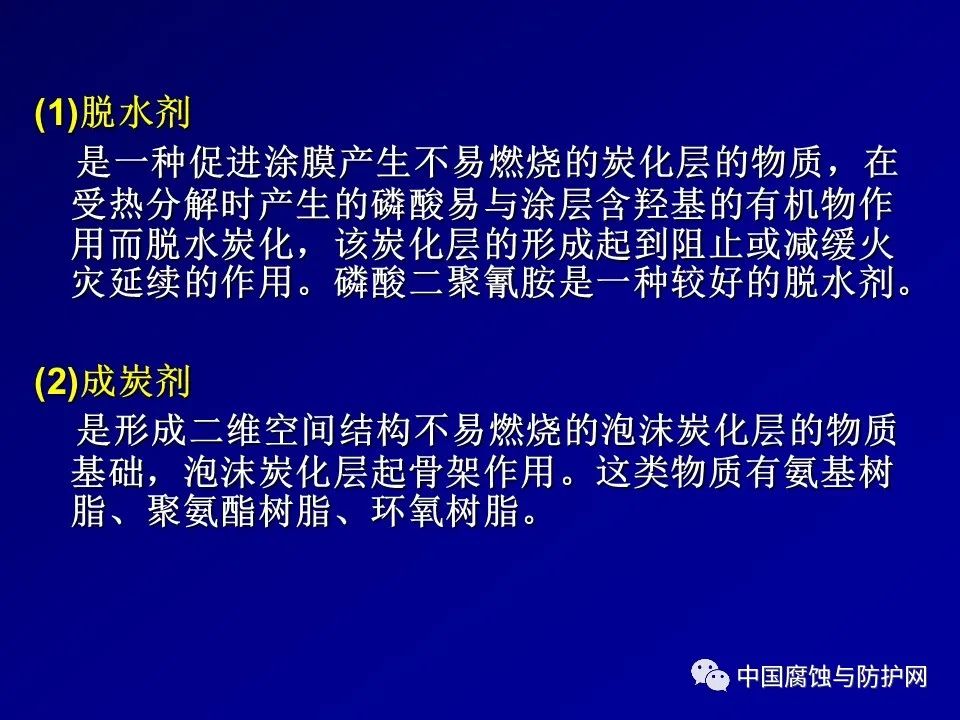 (1)脱水剂

是一种促进涂膜产生不易燃烧的炭化层的物质，在受热分解时产生的磷酸易与涂层含羟基的有机物作用而脱水炭化，该炭化层的形成起到阻止或减缓火灾延续的作用。磷酸二聚氰胺是一种较好的脱水剂。

(2)成炭剂

是形成二维空间结构不易燃烧的泡沫炭化层的物质基础，泡沫炭化层起骨架作用。这类物质有氨基树脂、聚氨酯树脂、环氧树脂。

中国腐蚀与防护网